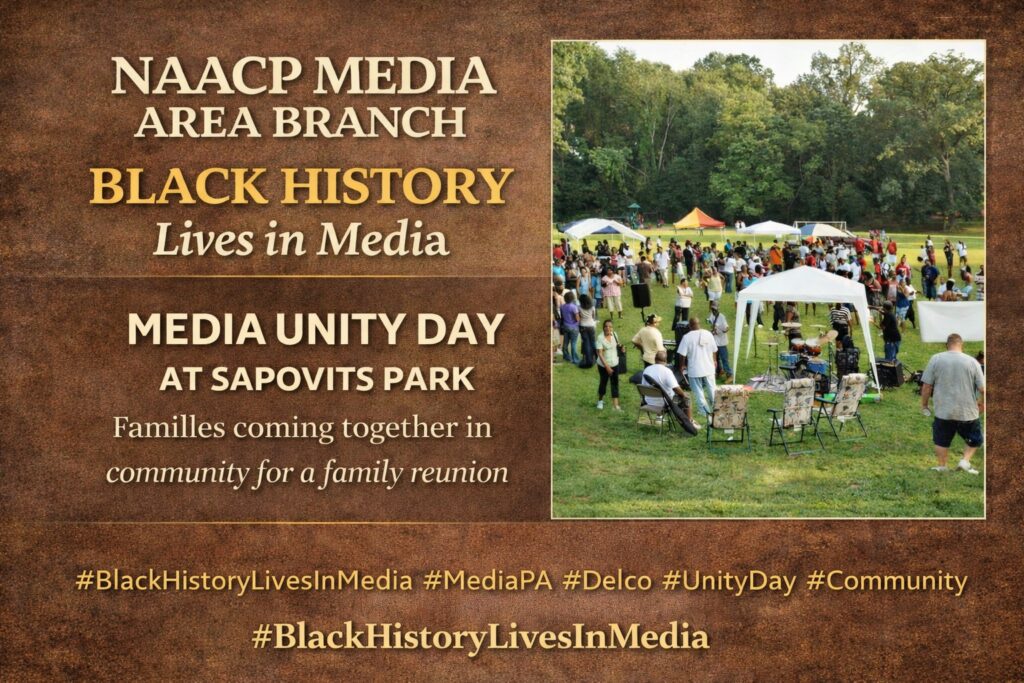 NAACP MEDIA
AREA BRANCH

BLACK HISTORY
Lives in Media

MEDIA UNITY DAY
AT SAPOVITS PARK

Familles coming together in community for a family reunion

#BlackHistoryLivesInMedia #MediaPA #Delco #UnityDay #Community

#BlackHistoryLivesInMedia